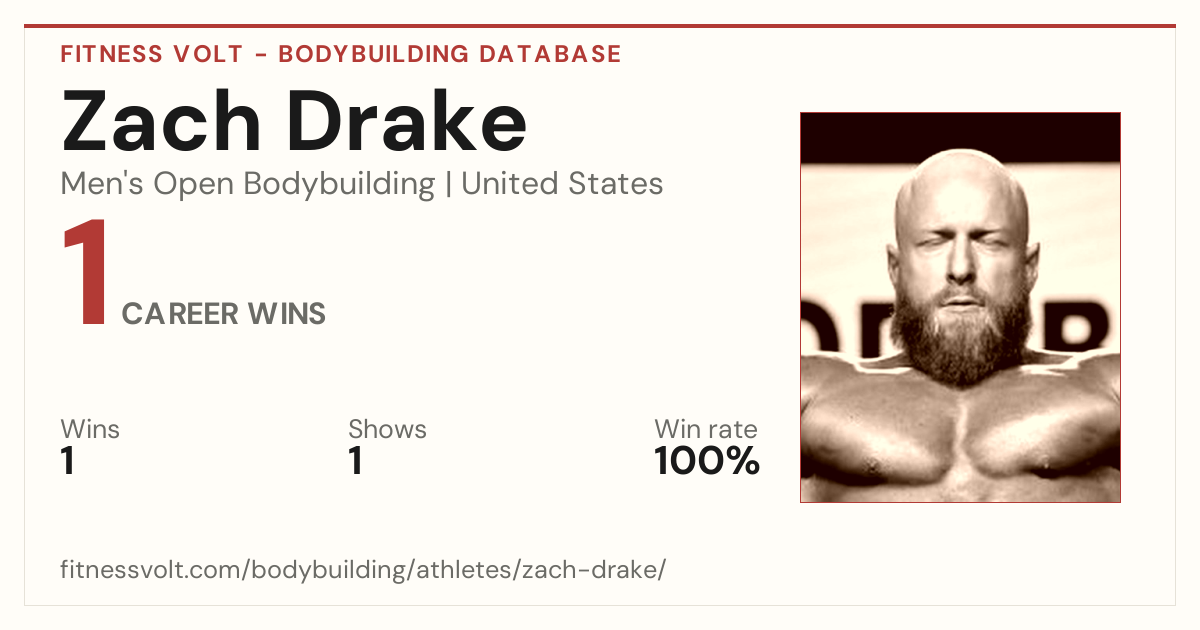 FITNESS VOLT - BODYBUILDING DATABASE

Zach Drake

Men's Open Bodybuilding | United States

1 CAREER WINS

Wins
1

Shows
1

Win rate
100%

fitnessvolt.com/bodybuilding/athletes/zach-drake/